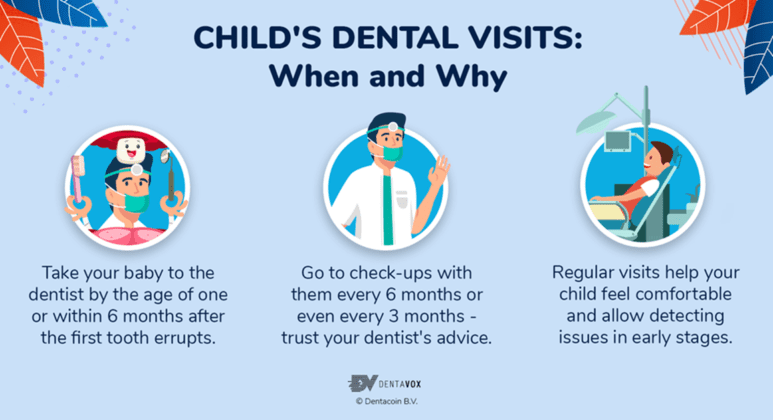 CHILD'S DENTAL VISITS:
When and Why

Take your baby to the dentist by the age of one or within 6 months after the first tooth errupts.

Go to check-ups with them every 6 months or even every 3 months - trust your dentist's advice.

Regular visits help your child feel comfortable and allow detecting issues in early stages.

DV DENTAVOX
© Dentacoin B.V.